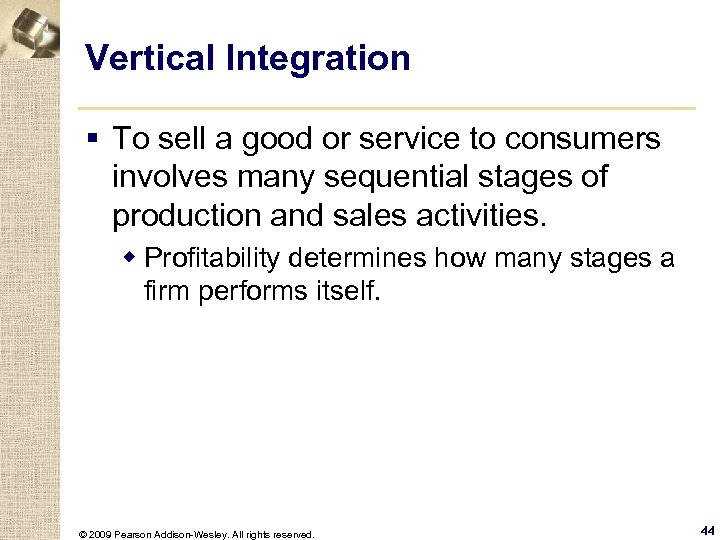 Vertical Integration

▪ To sell a good or service to consumers involves many sequential stages of production and sales activities.

◆ Profitability determines how many stages a firm performs itself.

© 2009 Pearson Addison-Wesley. All rights reserved.

44